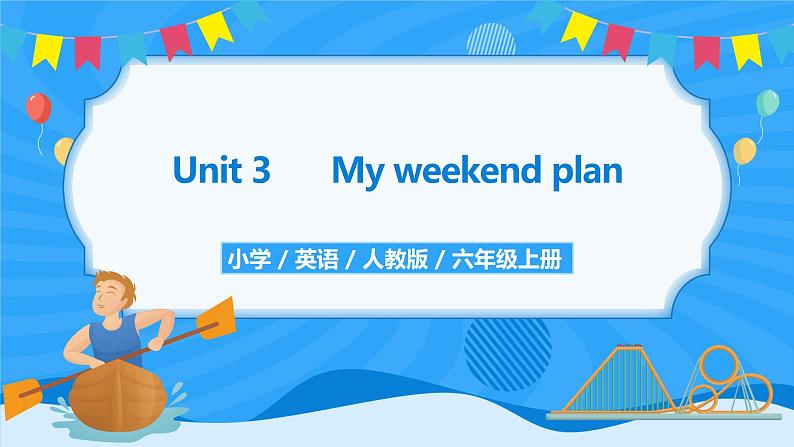 Unit 3 My weekend plan

小学 / 英语 / 人教版 / 六年级上册